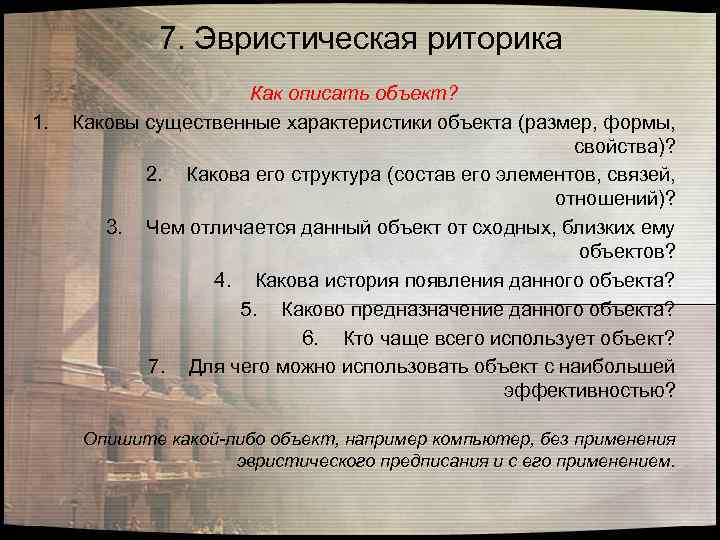 7. Эвристическая риторика

Как описать объект?

1. Каковы существенные характеристики объекта (размер, формы, свойства)?

2. Какова его структура (состав его элементов, связей, отношений)?

3. Чем отличается данный объект от сходных, близких ему объектов?

4. Какова история появления данного объекта?

5. Каково предназначение данного объекта?

6. Кто чаще всего использует объект?

7. Для чего можно использовать объект с наибольшей эффективностью?

Опишите какой-либо объект, например компьютер, без применения эвристического предписания и с его применением.